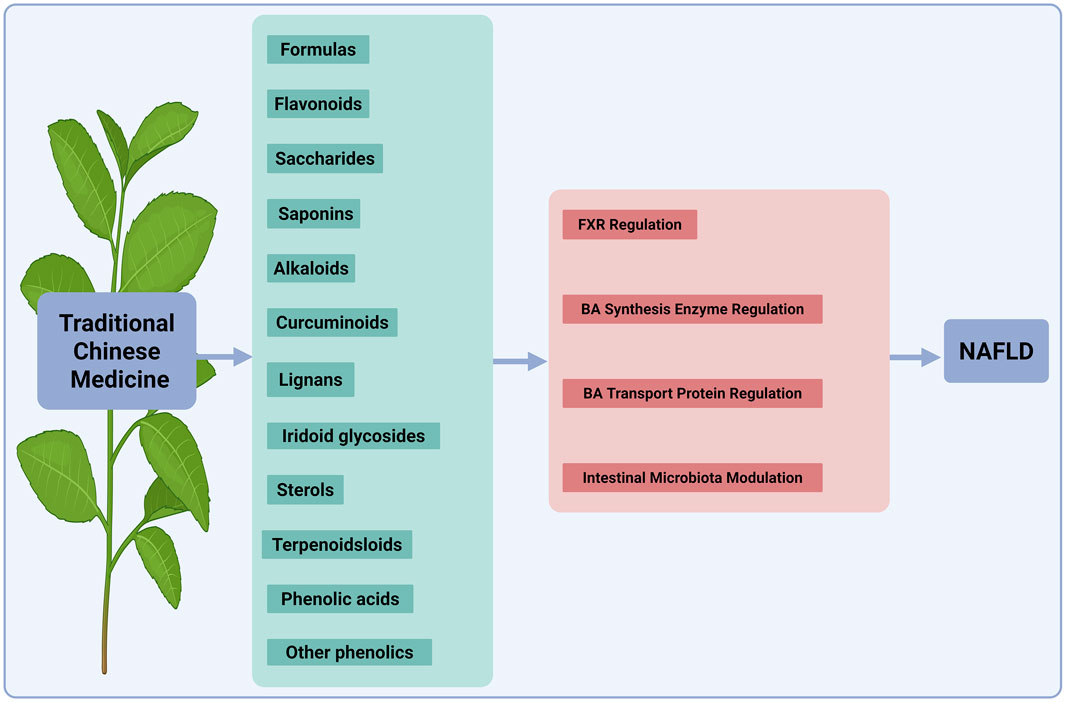 Traditional Chinese Medicine

Formulas

Flavonoids

Saccharides

Saponins

Alkaloids

Curcuminoids

Lignans

Iridoid glycosides

Sterols

Terpenoidsloids

Phenolic acids

Other phenolics

FXR Regulation

BA Synthesis Enzyme Regulation

BA Transport Protein Regulation

Intestinal Microbiota Modulation

NAFLD